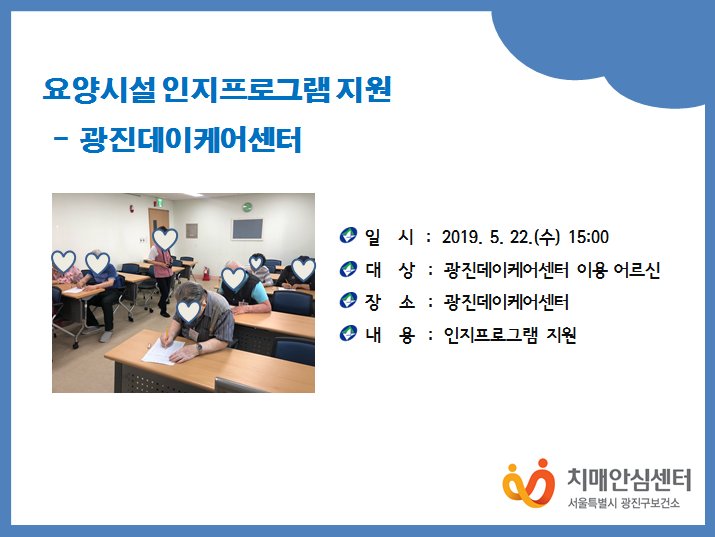 요양시설 인지프로그램 지원

- 광진데이케어센터

일 시 : 2019. 5. 22.(수) 15:00

대 상 : 광진데이케어센터 이용 어르신

장 소 : 광진데이케어센터

내 용 : 인지프로그램 지원

치매안심센터
서울특별시 광진구보건소